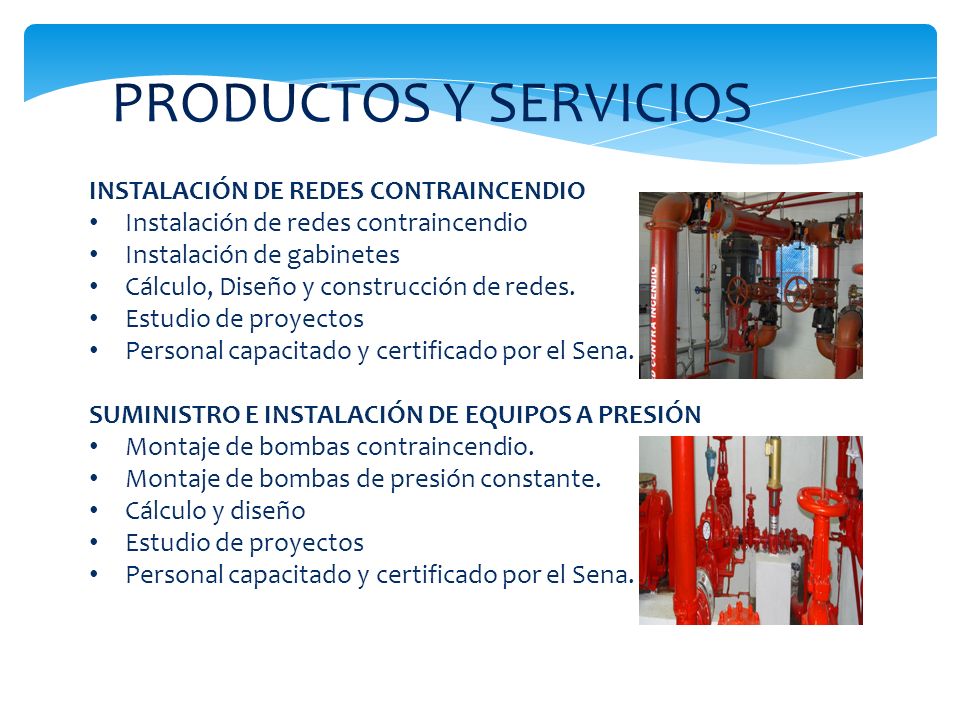 PRODUCTOS Y SERVICIOS

INSTALACIÓN DE REDES CONTRAINCENDIO
• Instalación de redes contraincendio
• Instalación de gabinetes
• Cálculo, Diseño y construcción de redes.
• Estudio de proyectos
• Personal capacitado y certificado por el Sena.

D CONTRA INCENDIO

SUMINISTRO E INSTALACIÓN DE EQUIPOS A PRESIÓN
• Montaje de bombas contraincendio.
• Montaje de bombas de presión constante.
• Cálculo y diseño
• Estudio de proyectos
• Personal capacitado y certificado por el Sena.